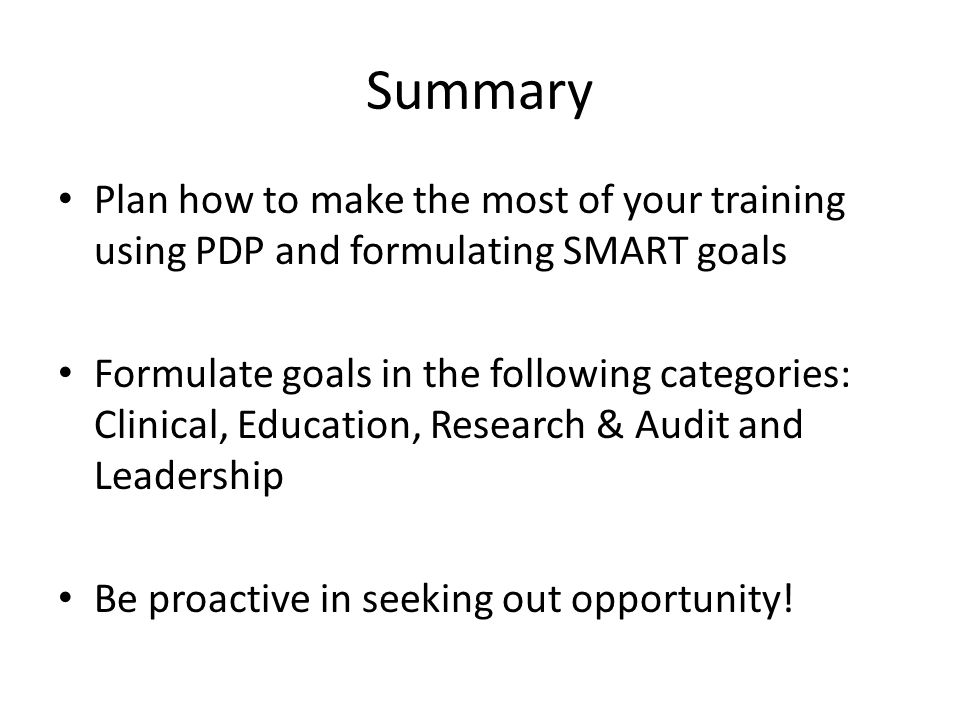 Summary

• Plan how to make the most of your training using PDP and formulating SMART goals

• Formulate goals in the following categories: Clinical, Education, Research & Audit and Leadership

• Be proactive in seeking out opportunity!